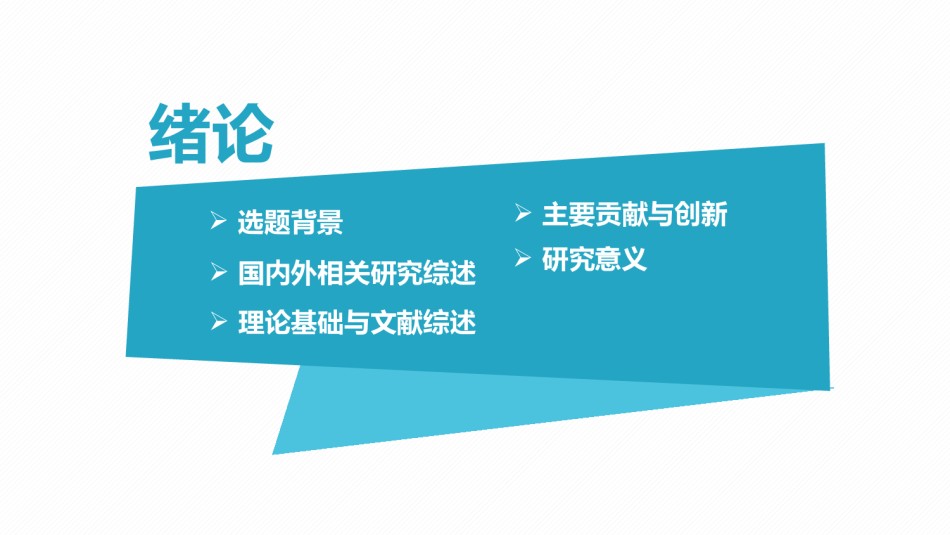 绪论

➢ 选题背景

➢ 国内外相关研究综述

➢ 理论基础与文献综述

➢ 主要贡献与创新

➢ 研究意义